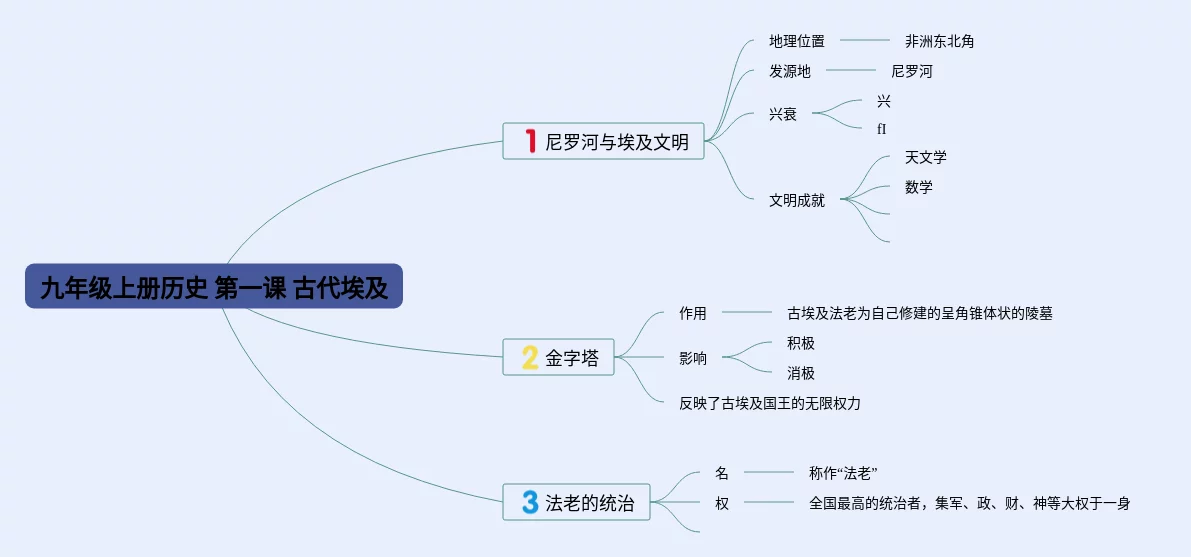 九年级上册历史 第一课 古代埃及

1 尼罗河与埃及文明

地理位置 非洲东北角

发源地 尼罗河

兴衰
兴
fI

文明成就
天文学
数学

2 金字塔

作用 古埃及法老为自己修建的呈角锥体状的陵墓

影响
积极
消极

反映了古埃及国王的无限权力

3 法老的统治

名 称作“法老”

权 全国最高的统治者，集军、政、财、神等大权于一身